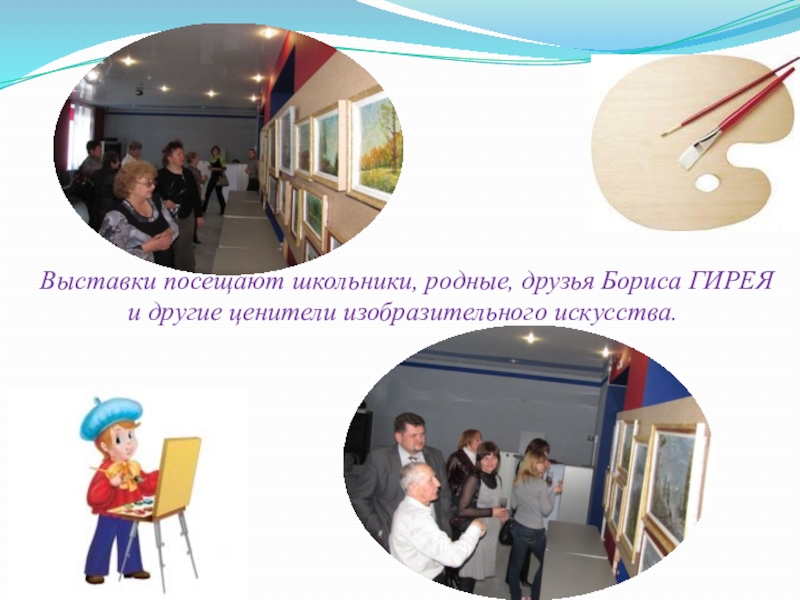 Выставки посещают школьники, родные, друзья Бориса ГИРЕЯ и другие ценители изобразительного искусства.